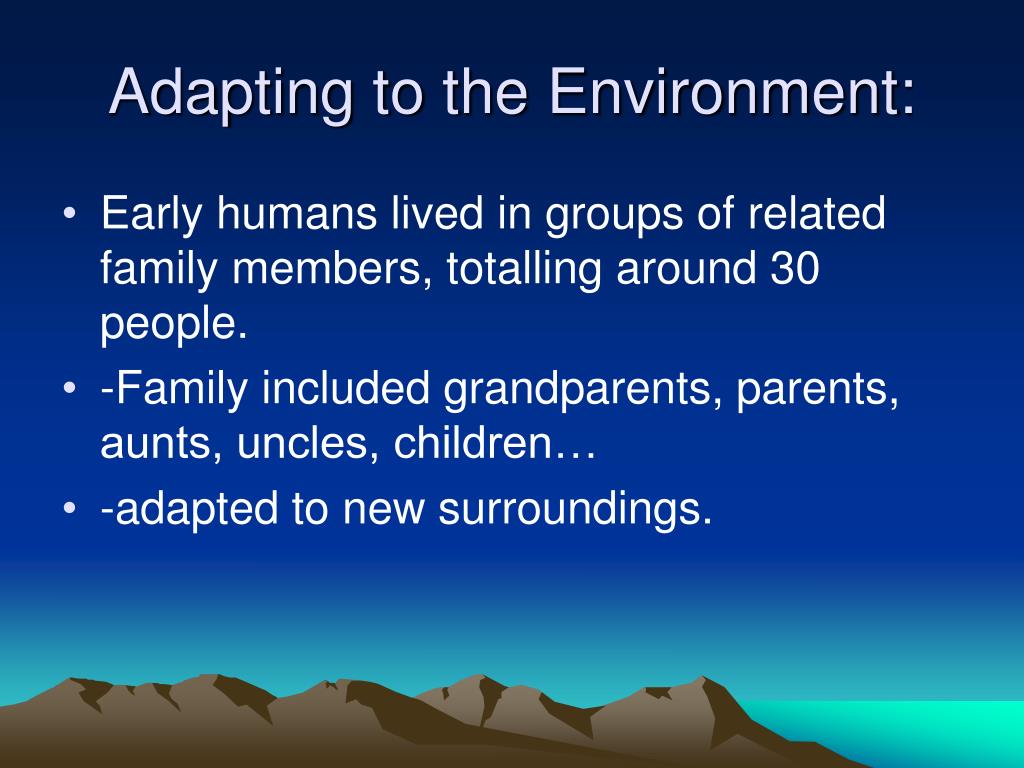 Adapting to the Environment:

• Early humans lived in groups of related family members, totalling around 30 people.
• -Family included grandparents, parents, aunts, uncles, children…
• -adapted to new surroundings.